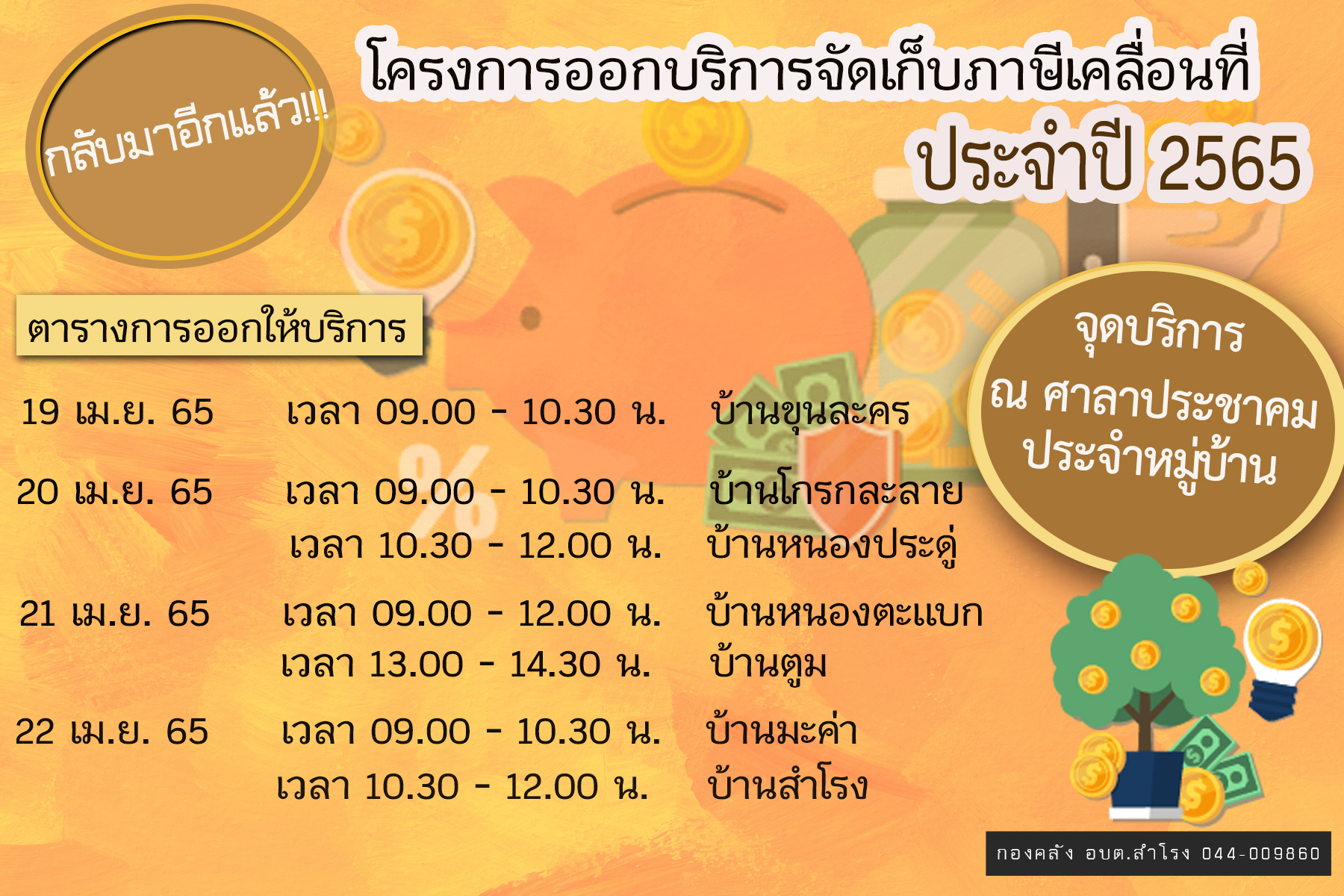 กลับมาอีกแล้ว!!!

โครงการออกบริการจัดเก็บภาษีเคลื่อนที่
ประจำปี 2565

ตารางการออกให้บริการ

| | | |
|---|---|---|
| 19 เม.ย. 65 | เวลา 09.00 - 10.30 น. | บ้านขุนละคร |
| 20 เม.ย. 65 | เวลา 09.00 - 10.30 น. | บ้านโกรกละลาย |
| | เวลา 10.30 - 12.00 น. | บ้านหนองประดู่ |
| 21 เม.ย. 65 | เวลา 09.00 - 12.00 น. | บ้านหนองตะแบก |
| | เวลา 13.00 - 14.30 น. | บ้านตูม |
| 22 เม.ย. 65 | เวลา 09.00 - 10.30 น. | บ้านมะค่า |
| | เวลา 10.30 - 12.00 น. | บ้านสำโรง |

จุดบริการ
ณ ศาลาประชาคม
ประจำหมู่บ้าน

กองคลัง อบต.สำโรง 044-009860